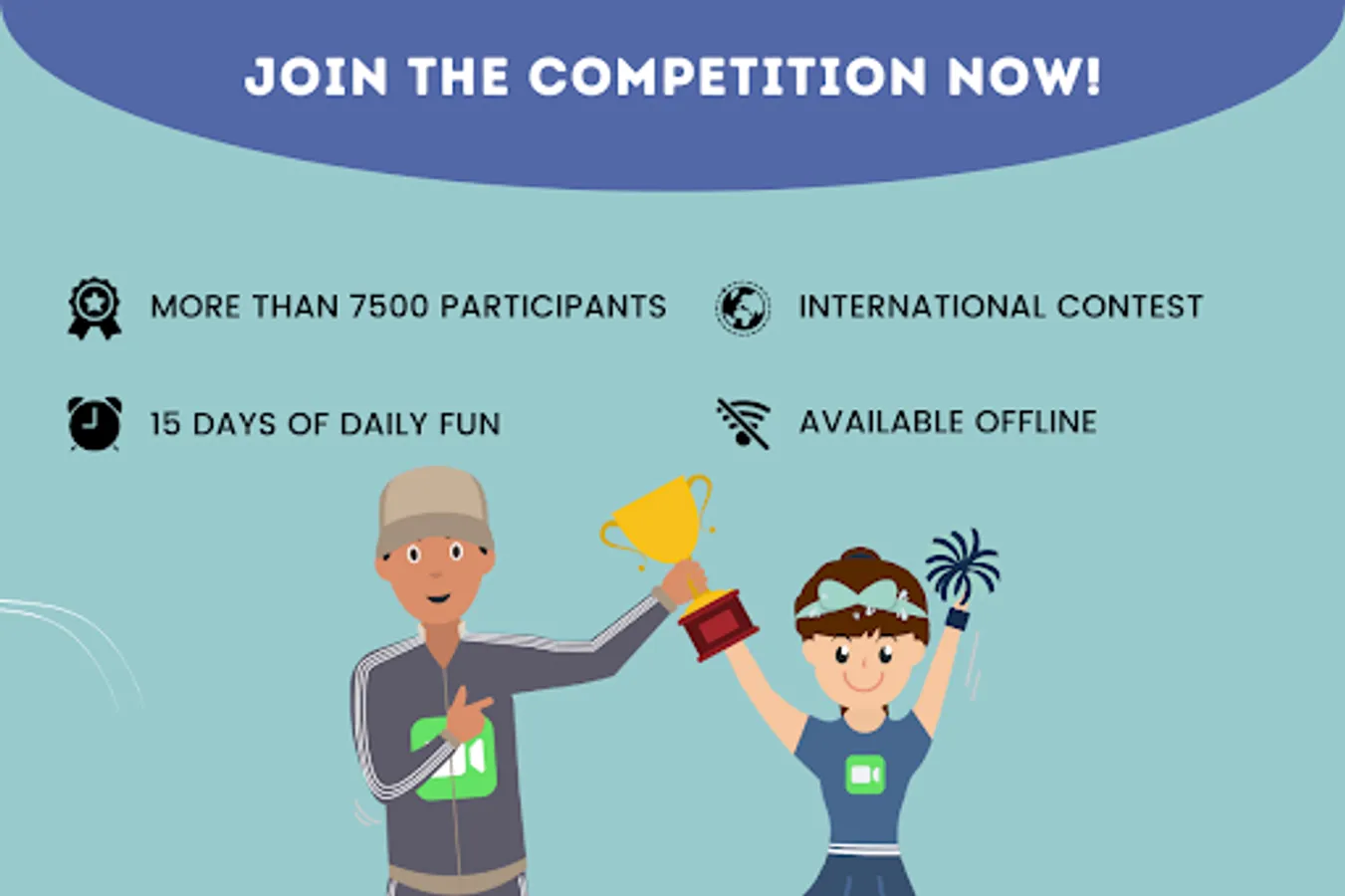 JOIN THE COMPETITION NOW!

MORE THAN 7500 PARTICIPANTS

INTERNATIONAL CONTEST

15 DAYS OF DAILY FUN

AVAILABLE OFFLINE